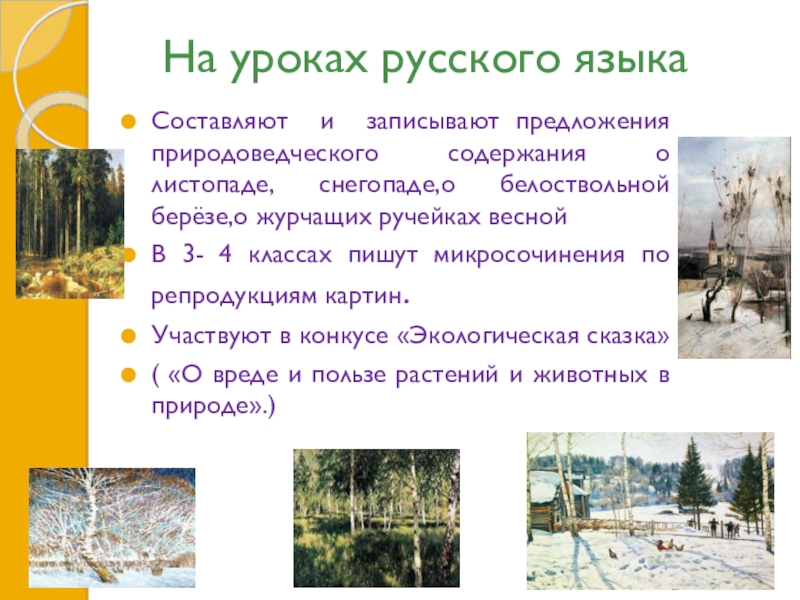 На уроках русского языка

Составляют и записывают предложения природоведческого содержания о листопаде, снегопаде,о белоствольной берёзе,о журчащих ручейках весной

В 3- 4 классах пишут микросочинения по репродукциям картин.

Участвуют в конкусе «Экологическая сказка»

( «О вреде и пользе растений и животных в природе».)